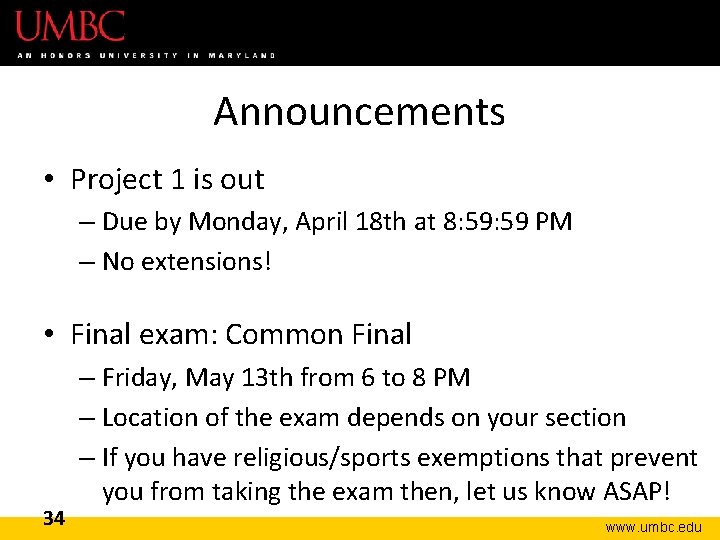 UMBC
AN HONORS UNIVERSITY IN MARYLAND

Announcements

• Project 1 is out
– Due by Monday, April 18th at 8:59:59 PM
– No extensions!

• Final exam: Common Final
– Friday, May 13th from 6 to 8 PM
– Location of the exam depends on your section
– If you have religious/sports exemptions that prevent you from taking the exam then, let us know ASAP!

34

www.umbc.edu